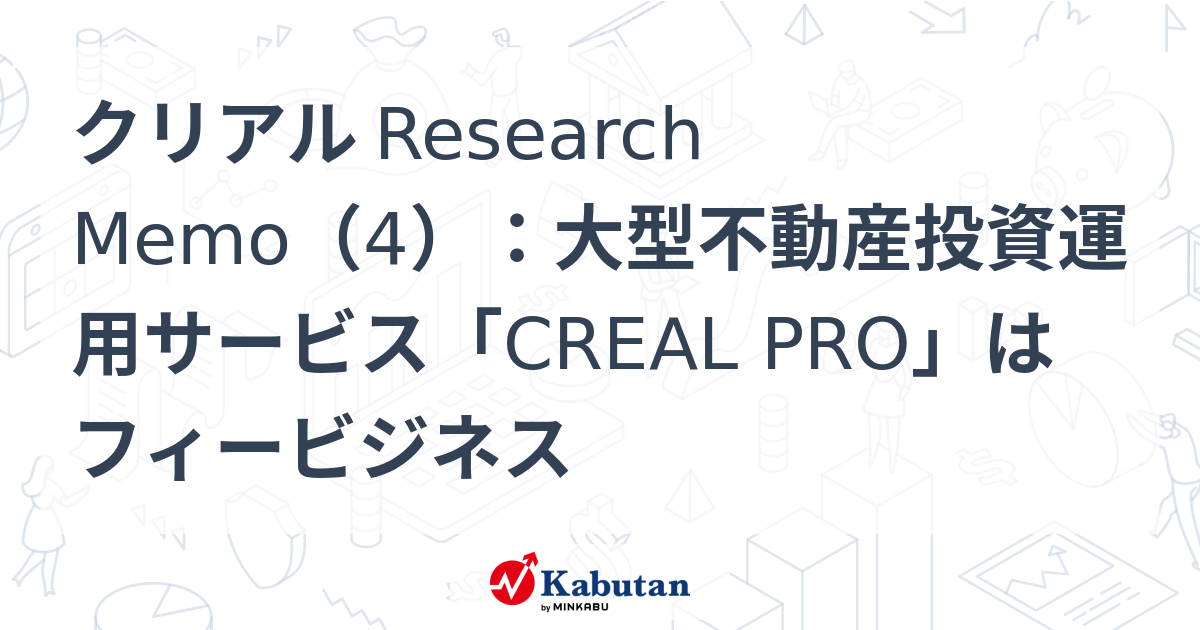 クリアル Research Memo（4）：大型不動産投資運用サービス「CREAL PRO」はフィービジネス

Kabutan
by MINKABU